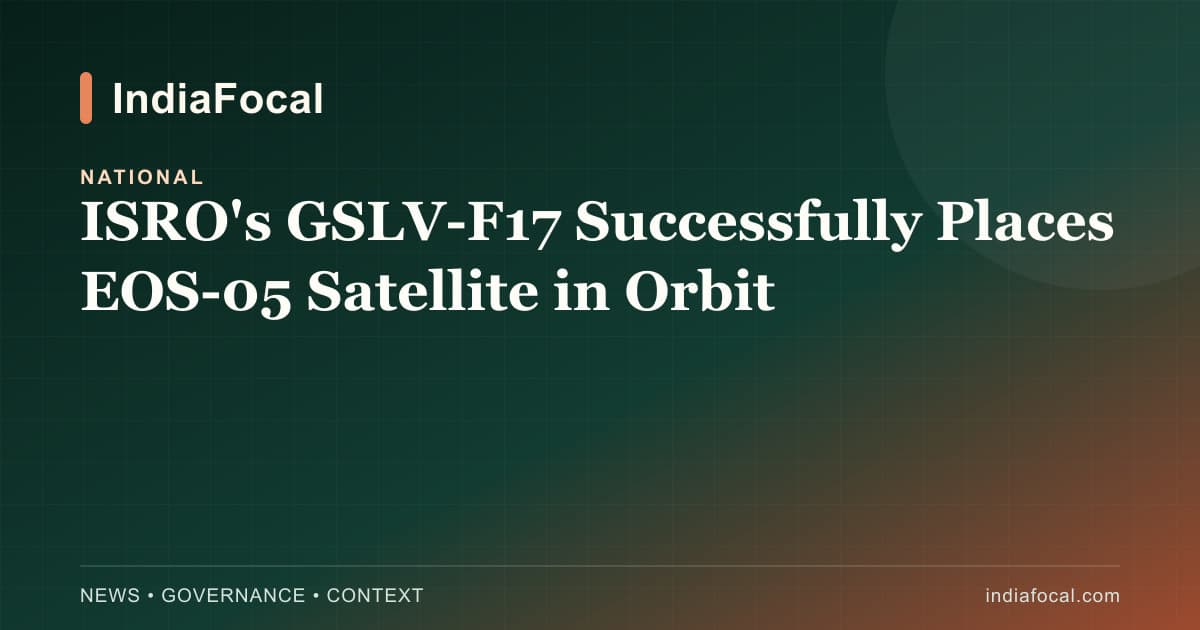 IndiaFocal

NATIONAL

ISRO's GSLV-F17 Successfully Places EOS-05 Satellite in Orbit

NEWS • GOVERNANCE • CONTEXT

indiafocal.com